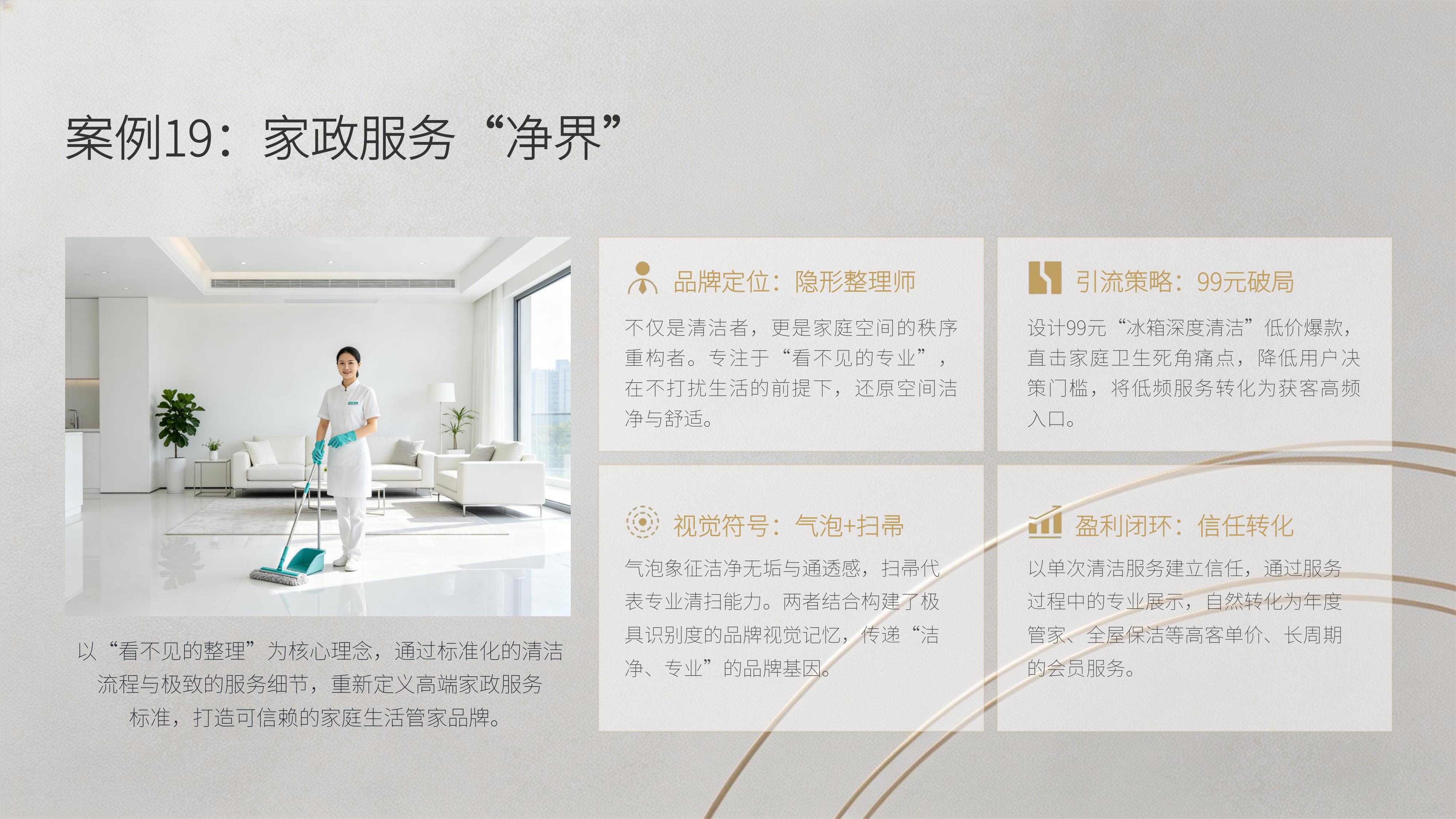 案例19：家政服务“净界”

以“看不见的整理”为核心理念，通过标准化的清洁流程与极致的服务细节，重新定义高端家政服务标准，打造可信赖的家庭生活管家品牌。

品牌定位：隐形整理师

不仅是清洁者，更是家庭空间的秩序重构者。专注于“看不见的专业”，在不打扰生活的前提下，还原空间洁净与舒适。

引流策略：99元破局

设计99元“冰箱深度清洁”低价爆款，直击家庭卫生死角痛点，降低用户决策门槛，将低频服务转化为获客高频入口。

视觉符号：气泡+扫帚

气泡象征洁净无垢与通透感，扫帚代表专业清扫能力。两者结合构建了极具识别度的品牌视觉记忆，传递“洁净、专业”的品牌基因。

盈利闭环：信任转化

以单次清洁服务建立信任，通过服务过程中的专业展示，自然转化为年度管家、全屋保洁等高客单价、长周期的会员服务。